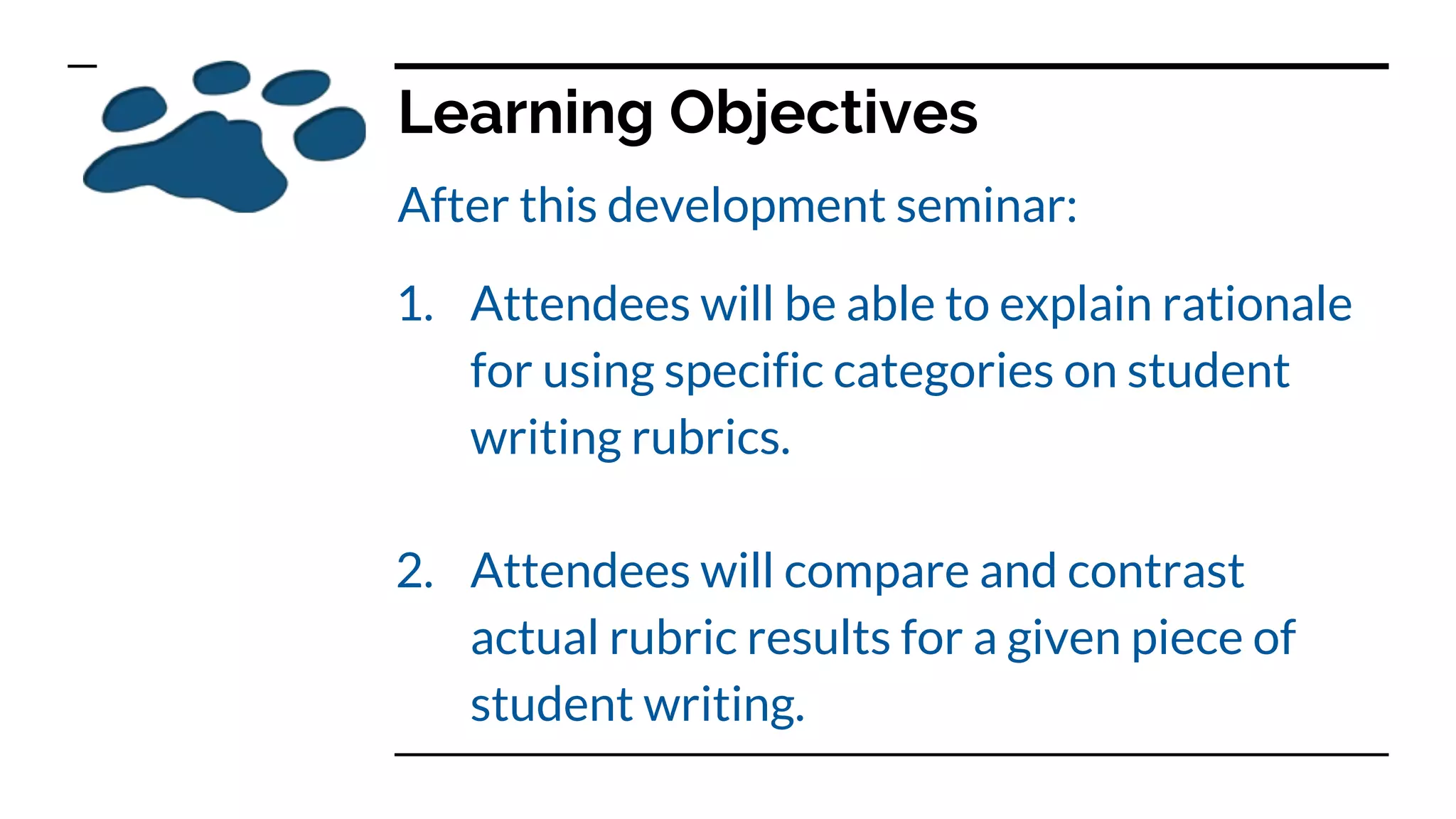 Learning Objectives

After this development seminar:

1. Attendees will be able to explain rationale for using specific categories on student writing rubrics.

2. Attendees will compare and contrast actual rubric results for a given piece of student writing.